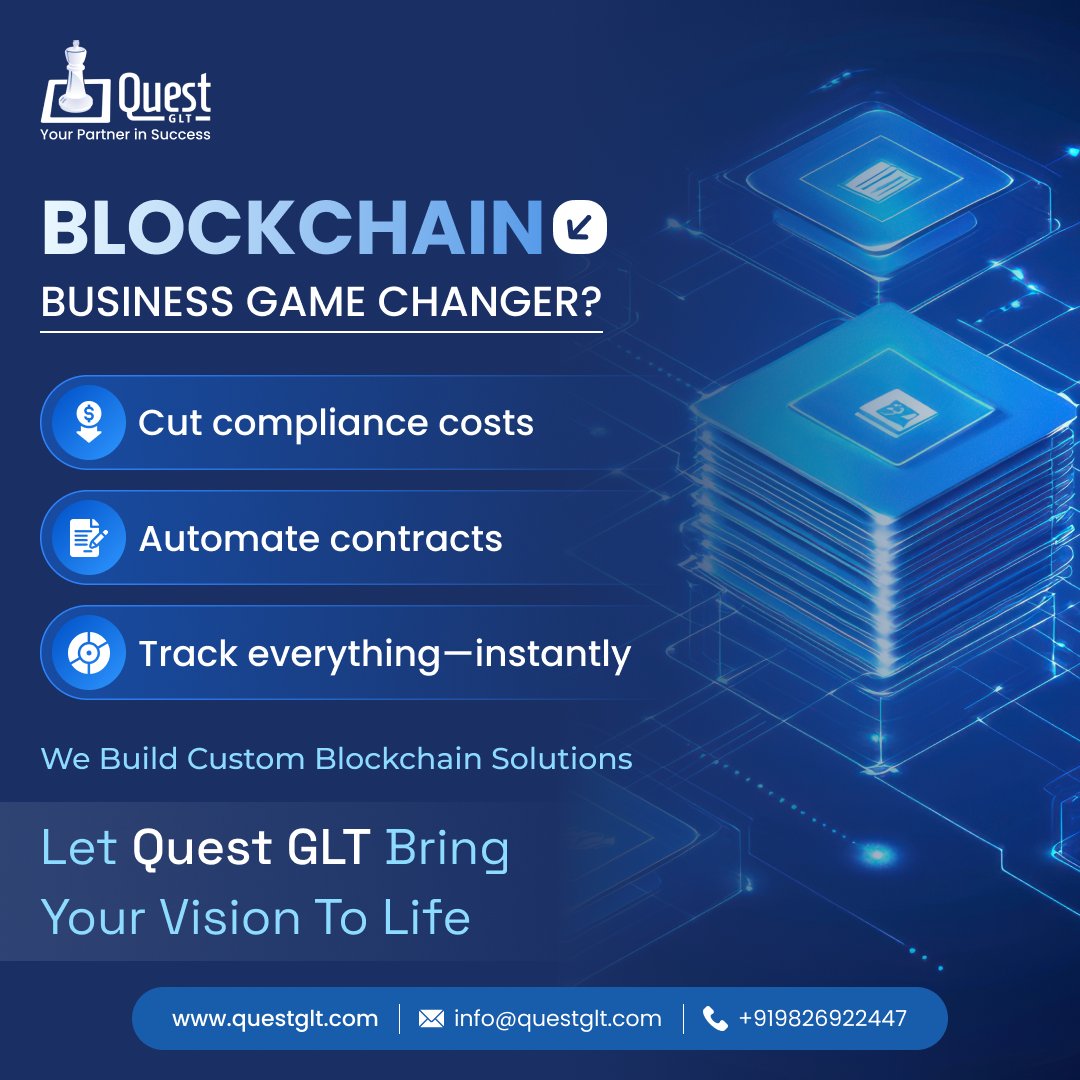 Quest GLT
Your Partner in Success

BLOCKCHAIN
BUSINESS GAME CHANGER?

Cut compliance costs

Automate contracts

Track everything—instantly

We Build Custom Blockchain Solutions

Let Quest GLT Bring Your Vision To Life

www.questglt.com | info@questglt.com | +919826922447